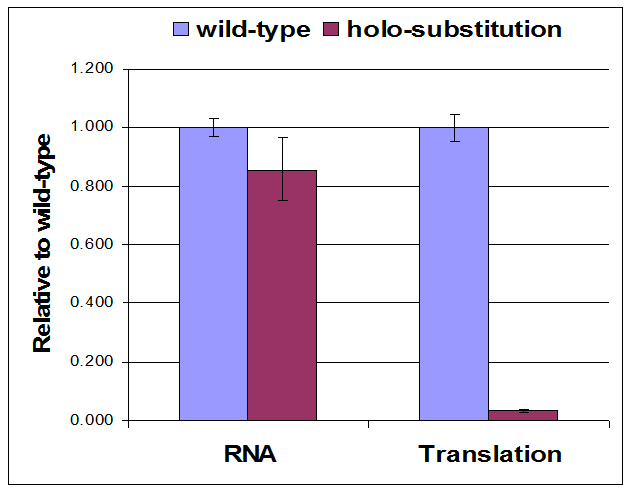 wild-type holo-substitution

Relative to wild-type

1.200
1.000
0.800
0.600
0.400
0.200
0.000

RNA Translation